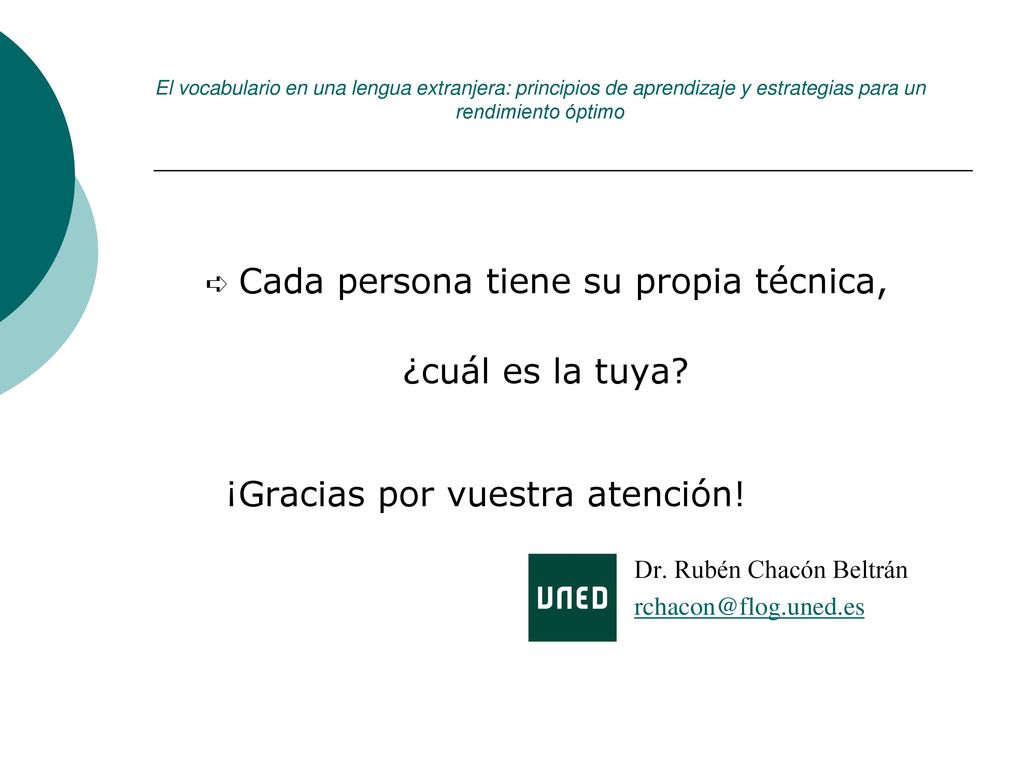 El vocabulario en una lengua extranjera: principios de aprendizaje y estrategias para un rendimiento óptimo

➪ Cada persona tiene su propia técnica,

¿cuál es la tuya?

¡Gracias por vuestra atención!

UNED

Dr. Rubén Chacón Beltrán
rchacon@flog.uned.es